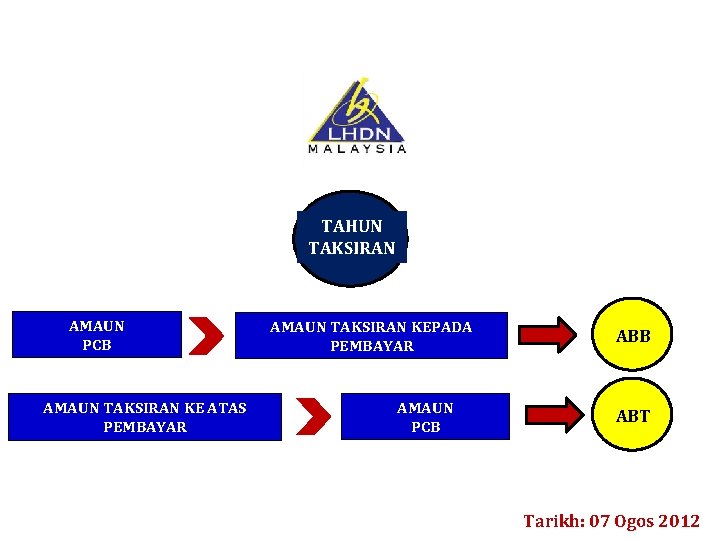 LHDN
MALAYSIA

TAHUN TAKSIRAN

AMAUN PCB

AMAUN TAKSIRAN KEPADA PEMBAYAR

ABB

AMAUN TAKSIRAN KE ATAS PEMBAYAR

AMAUN PCB

ABT

Tarikh: 07 Ogos 2012